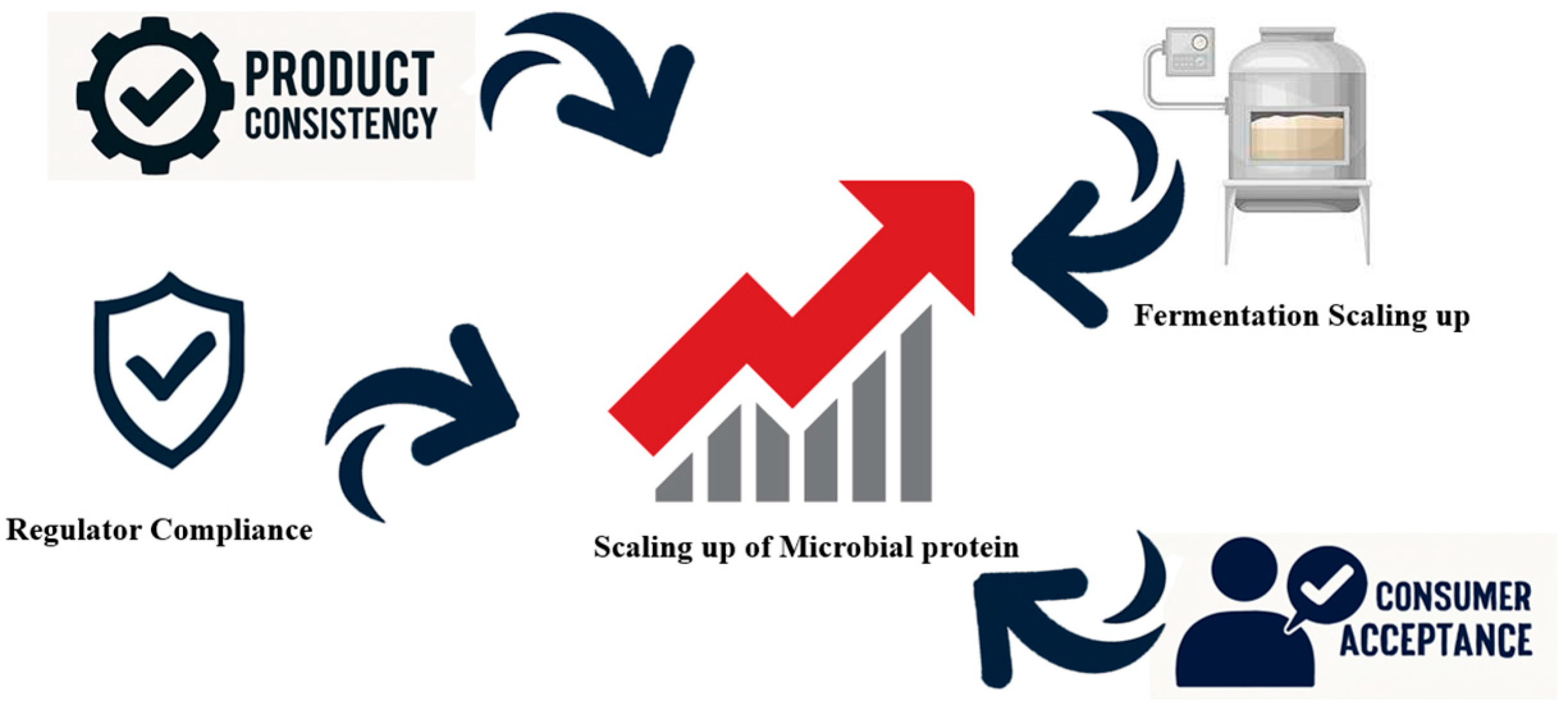 PRODUCT CONSISTENCY

Fermentation Scaling up

Regulator Compliance

Scaling up of Microbial protein

CONSUMER ACCEPTANCE